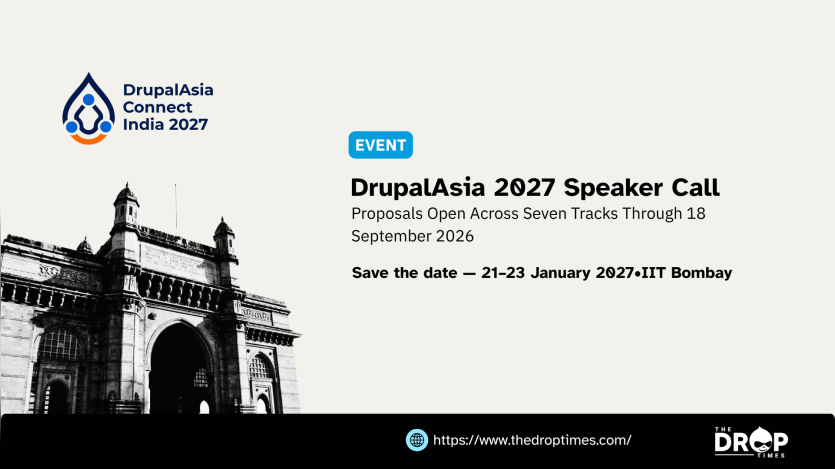 DrupalAsia Connect India 2027

EVENT

DrupalAsia 2027 Speaker Call

Proposals Open Across Seven Tracks Through 18 September 2026

Save the date — 21–23 January 2027•IIT Bombay

https://www.thedroptimes.com/

THE DROP TIMES